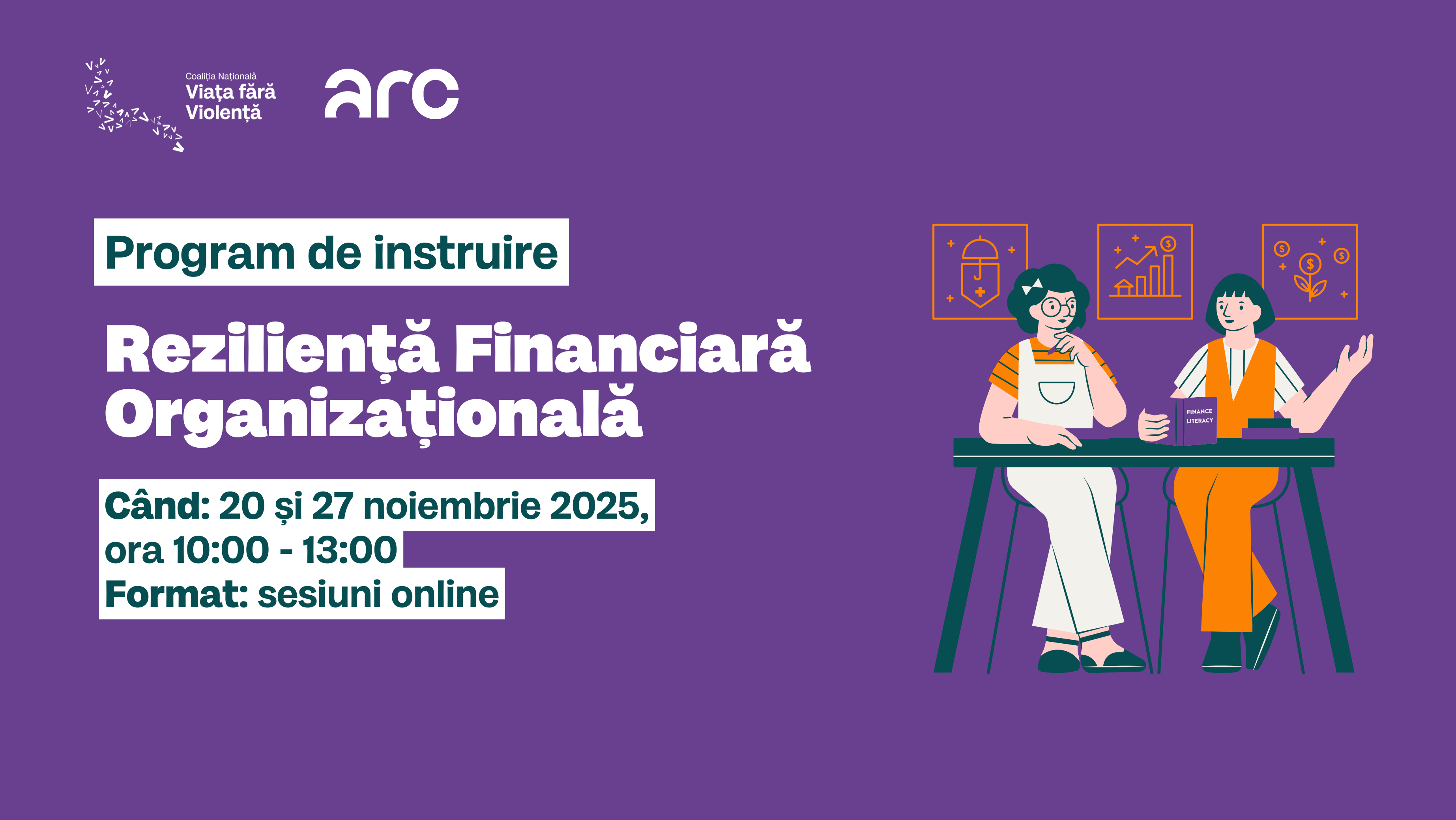 Coaliția Națională
Viața fără Violență

arc

Program de instruire

Reziliență Financiară Organizațională

Când: 20 și 27 noiembrie 2025, ora 10:00 - 13:00
Format: sesiuni online

FINANCE LITERACY